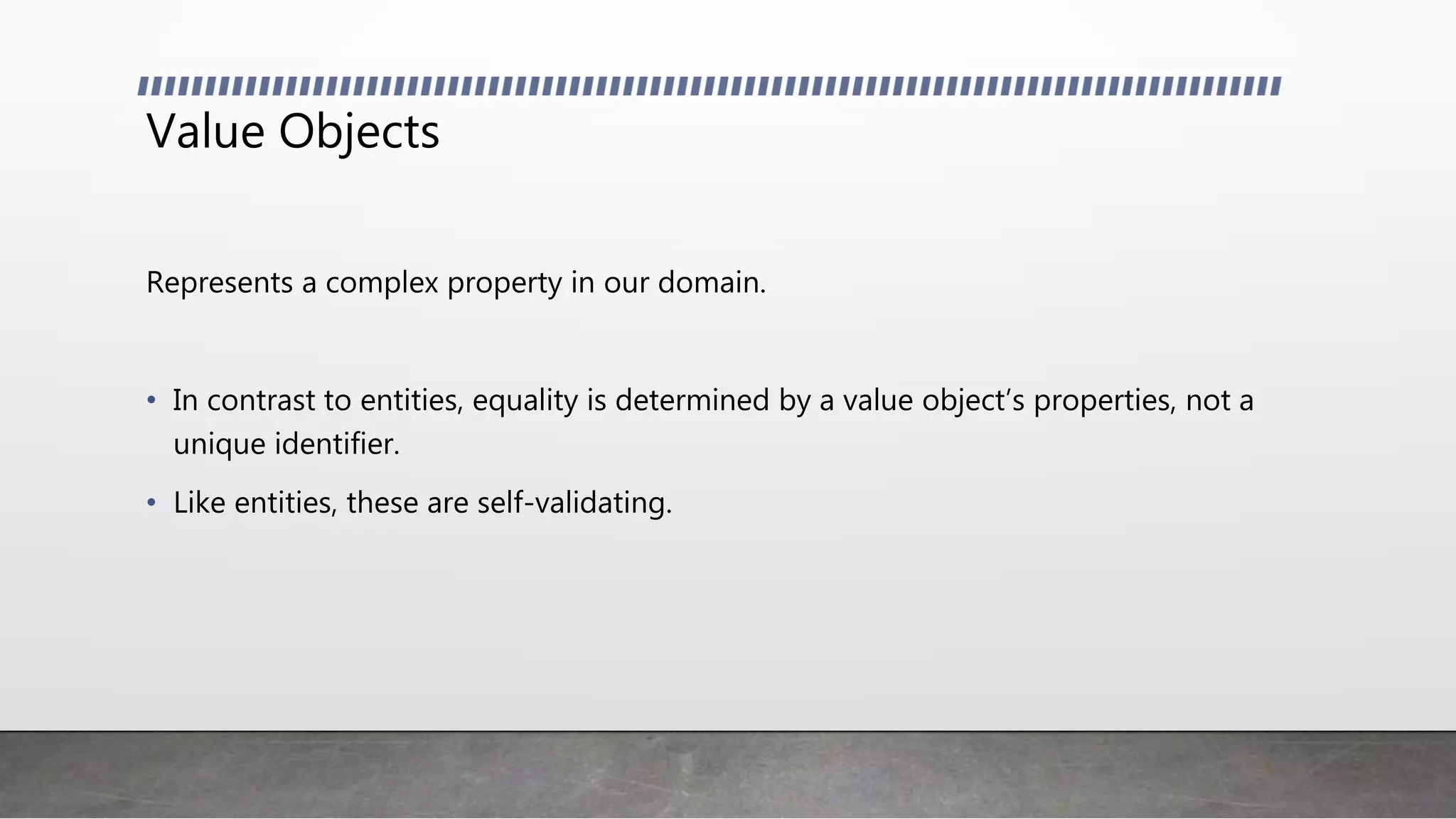 Value Objects

Represents a complex property in our domain.

• In contrast to entities, equality is determined by a value object’s properties, not a unique identifier.
• Like entities, these are self-validating.